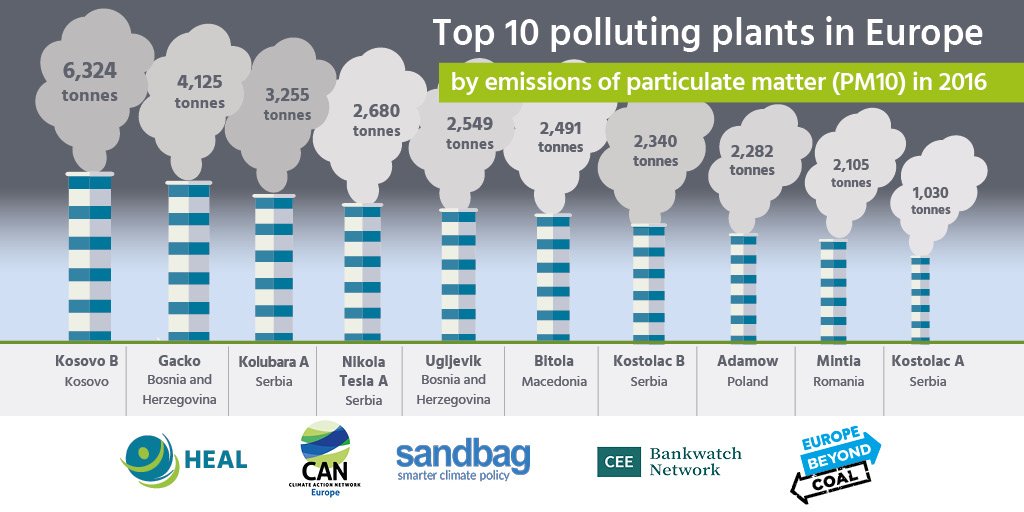 Top 10 polluting plants in Europe

by emissions of particulate matter (PM10) in 2016

6,324 tonnes

4,125 tonnes

3,255 tonnes

2,680 tonnes

2,549 tonnes

2,491 tonnes

2,340 tonnes

2,282 tonnes

2,105 tonnes

1,030 tonnes

Kosovo B
Kosovo

Gacko
Bosnia and Herzegovina

Kolubara A
Serbia

Nikola Tesla A
Serbia

Ugljevik
Bosnia and Herzegovina

Bitola
Macedonia

Kostolac B
Serbia

Adamow
Poland

Mintia
Romania

Kostolac A
Serbia

HEAL

CAN
CLIMATE ACTION NETWORK
Europe

sandbag
smarter climate policy

CEE Bankwatch Network

EUROPE BEYOND COAL